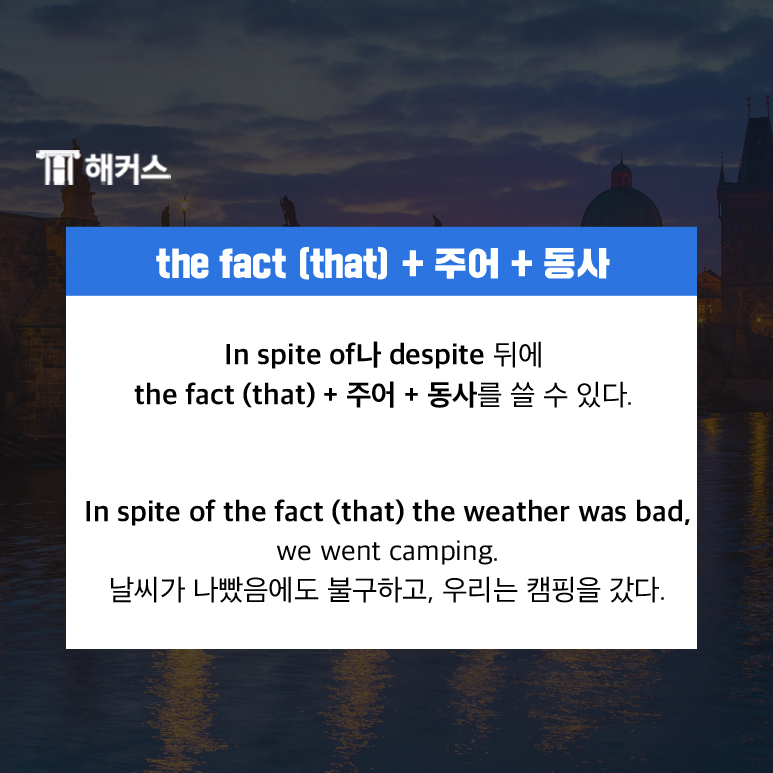 해커스

the fact (that) + 주어 + 동사

In spite of나 despite 뒤에
the fact (that) + 주어 + 동사를 쓸 수 있다.

In spite of the fact (that) the weather was bad,
we went camping.
날씨가 나빴음에도 불구하고, 우리는 캠핑을 갔다.